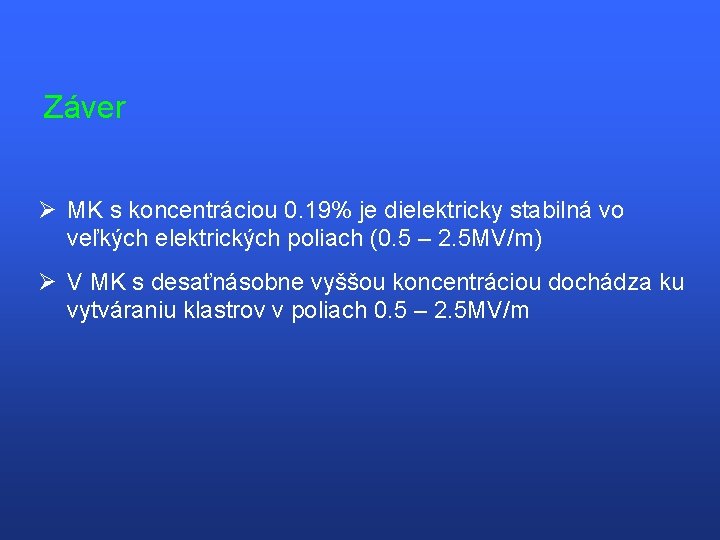 Záver

➢ MK s koncentráciou 0.19% je dielektricky stabilná vo veľkých elektrických poliach (0.5 – 2.5MV/m)

➢ V MK s desaťnásobne vyššou koncentráciou dochádza ku vytváraniu klastrov v poliach 0.5 – 2.5MV/m